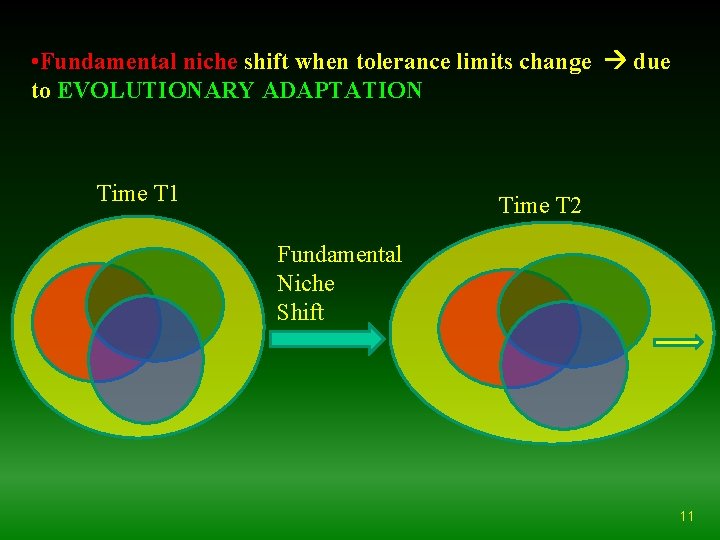 •Fundamental niche shift when tolerance limits change → due to EVOLUTIONARY ADAPTATION

Time T1

Fundamental Niche Shift

Time T2

11